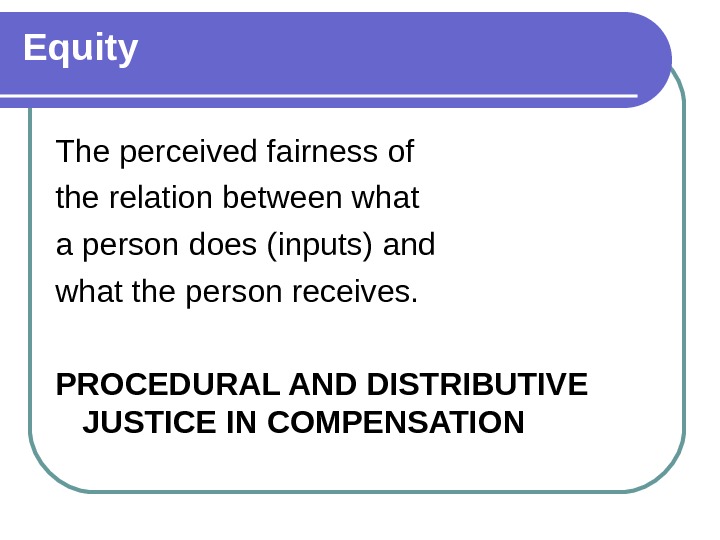 Equity

The perceived fairness of the relation between what a person does (inputs) and what the person receives.

PROCEDURAL AND DISTRIBUTIVE JUSTICE IN COMPENSATION